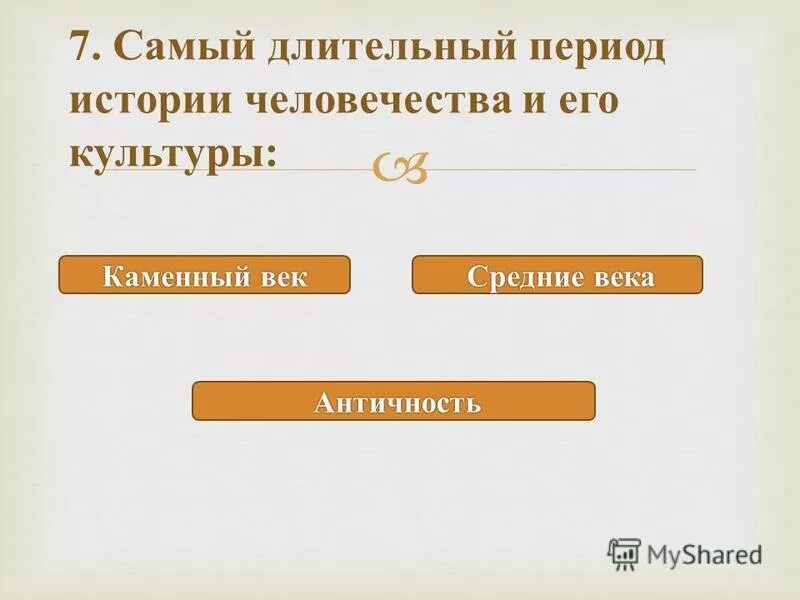 7. Самый длительный период истории человечества и его культуры:

Каменный век

Средние века

Античность

MyShared